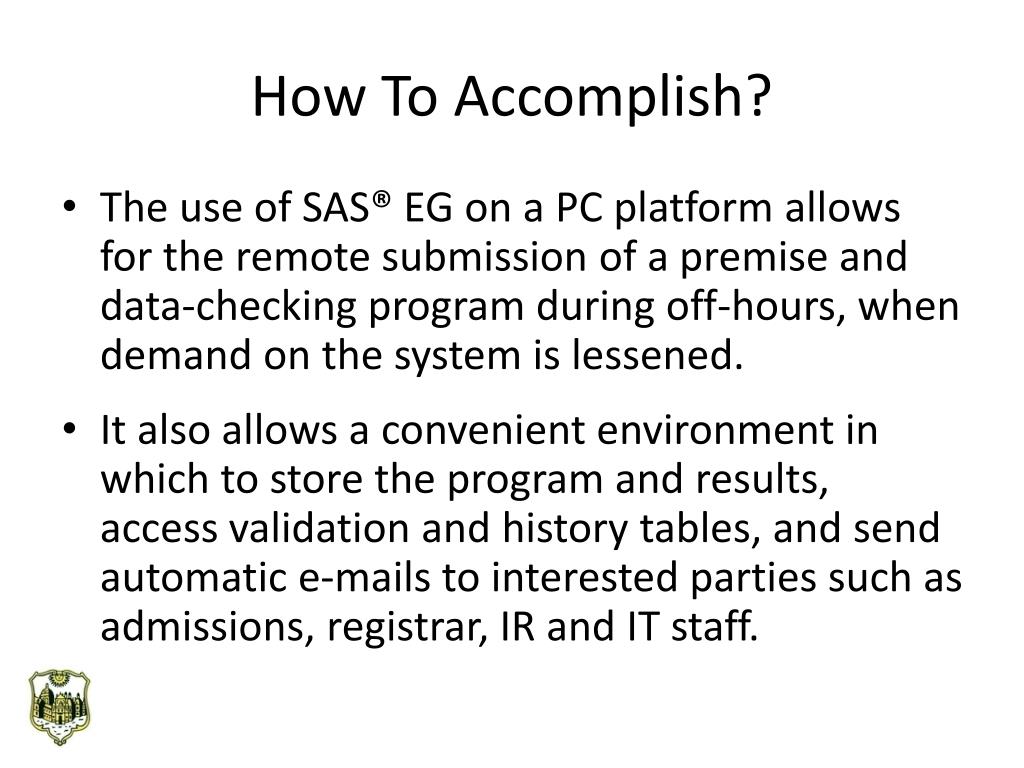 How To Accomplish?

• The use of SAS® EG on a PC platform allows for the remote submission of a premise and data-checking program during off-hours, when demand on the system is lessened.

• It also allows a convenient environment in which to store the program and results, access validation and history tables, and send automatic e-mails to interested parties such as admissions, registrar, IR and IT staff.